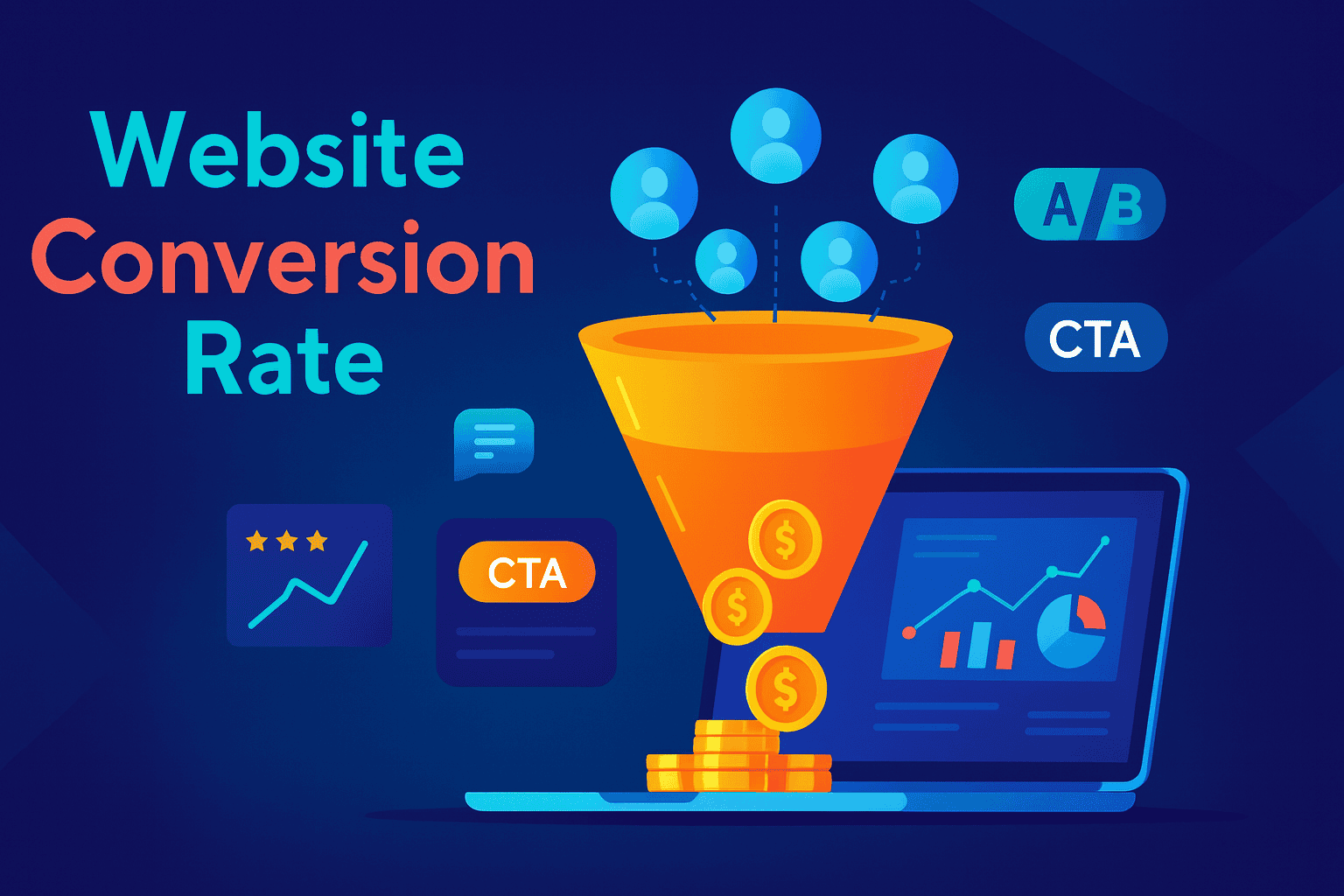 Website
Conversion
Rate

A/B

CTA

CTA

$

$

$